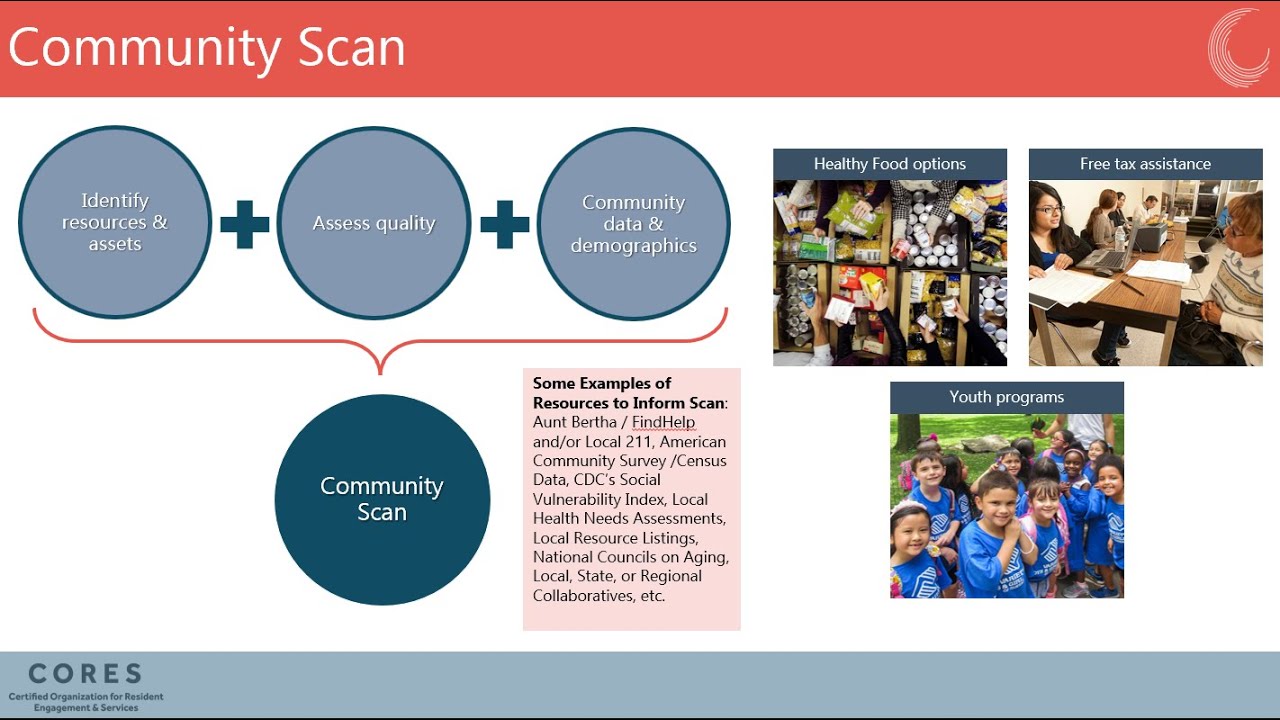 Community Scan

Identify resources & assets

Assess quality

Community data & demographics

Community Scan

**Some Examples of Resources to Inform Scan**: Aunt Bertha / FindHelp and/or Local 211, American Community Survey /Census Data, CDC's Social Vulnerability Index, Local Health Needs Assessments, Local Resource Listings, National Councils on Aging, Local, State, or Regional Collaboratives, etc.

Healthy Food options

Free tax assistance

Youth programs

CORES
Certified Organization for Resident Engagement & Services